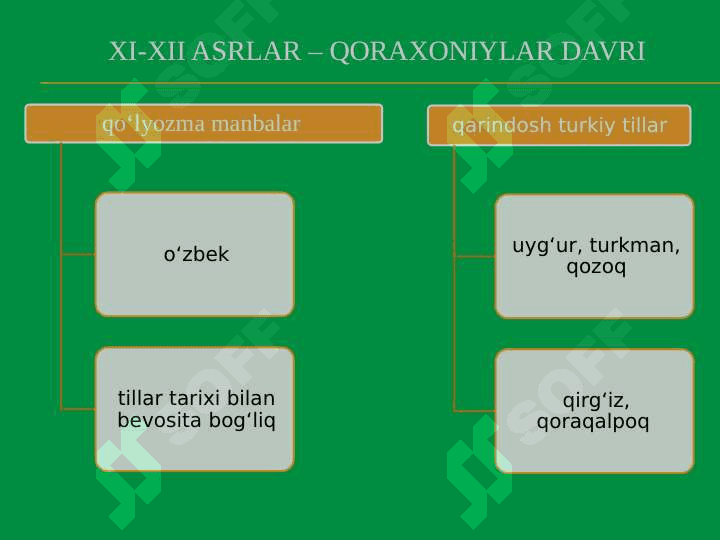 XI-XII ASRLAR – QORAXONIYLAR DAVRI

qo‘lyozma manbalar

o‘zbek

tillar tarixi bilan bevosita bog‘liq

qarindosh turkiy tillar

uyg‘ur, turkman, qozoq

qirg‘iz, qoraqalpoq

SOFF

SOFF

SOFF

SOFF